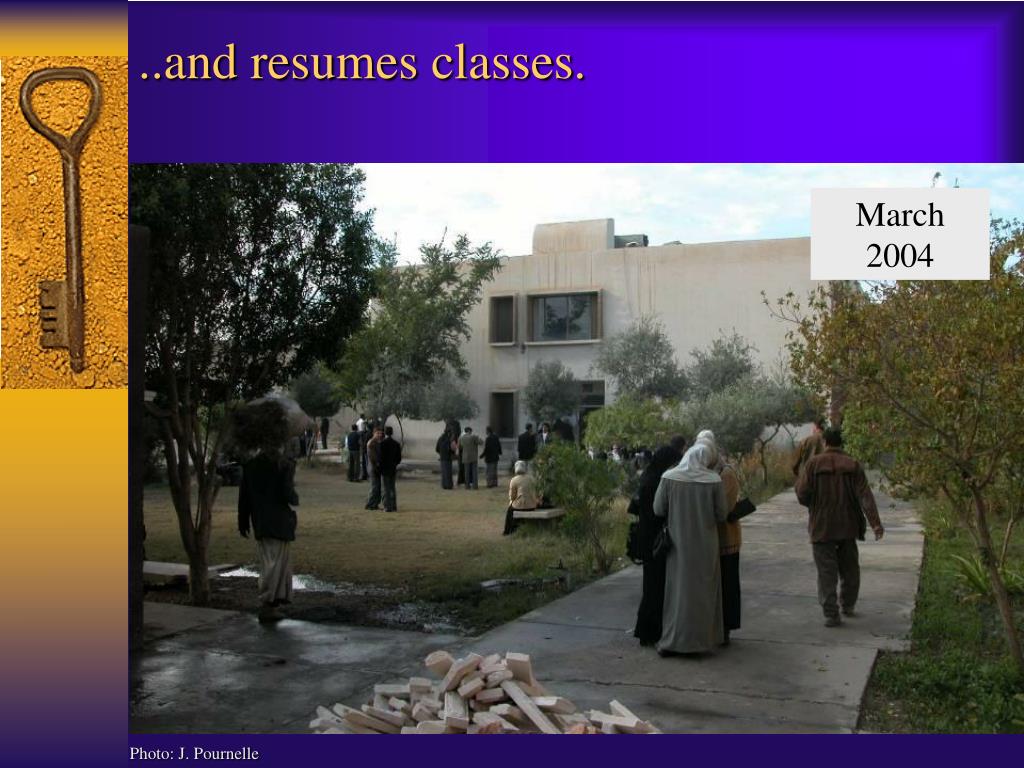 ..and resumes classes.

March 2004

Photo: J. Pournelle